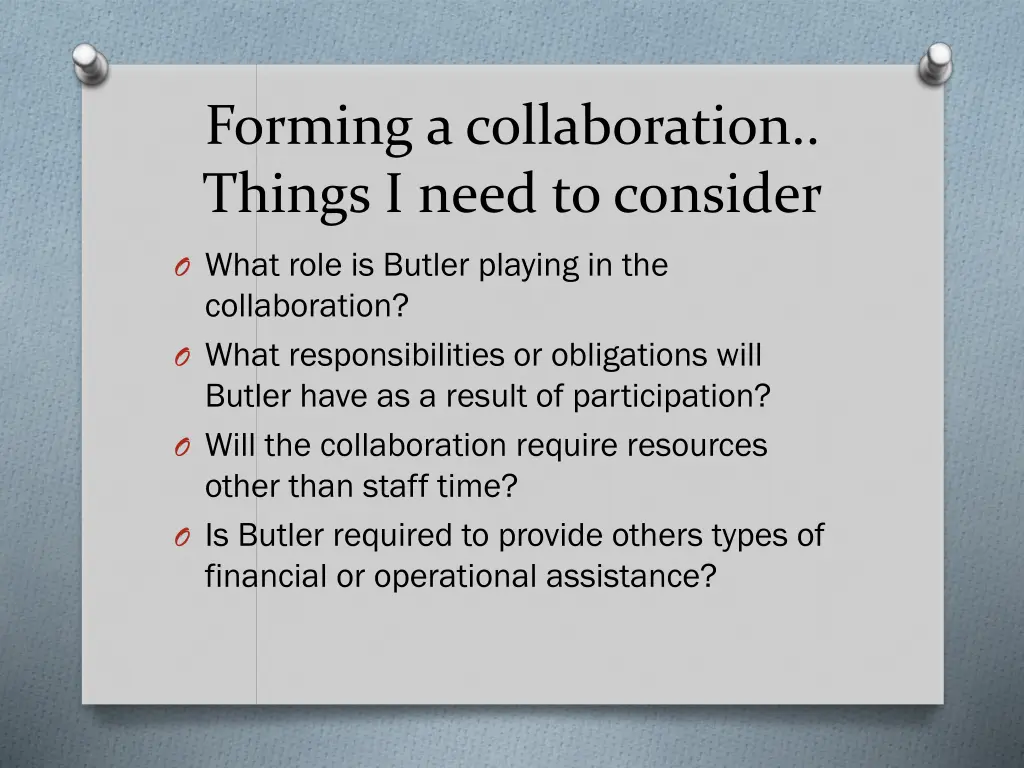 Forming a collaboration..
Things I need to consider

O What role is Butler playing in the collaboration?
O What responsibilities or obligations will Butler have as a result of participation?
O Will the collaboration require resources other than staff time?
O Is Butler required to provide others types of financial or operational assistance?